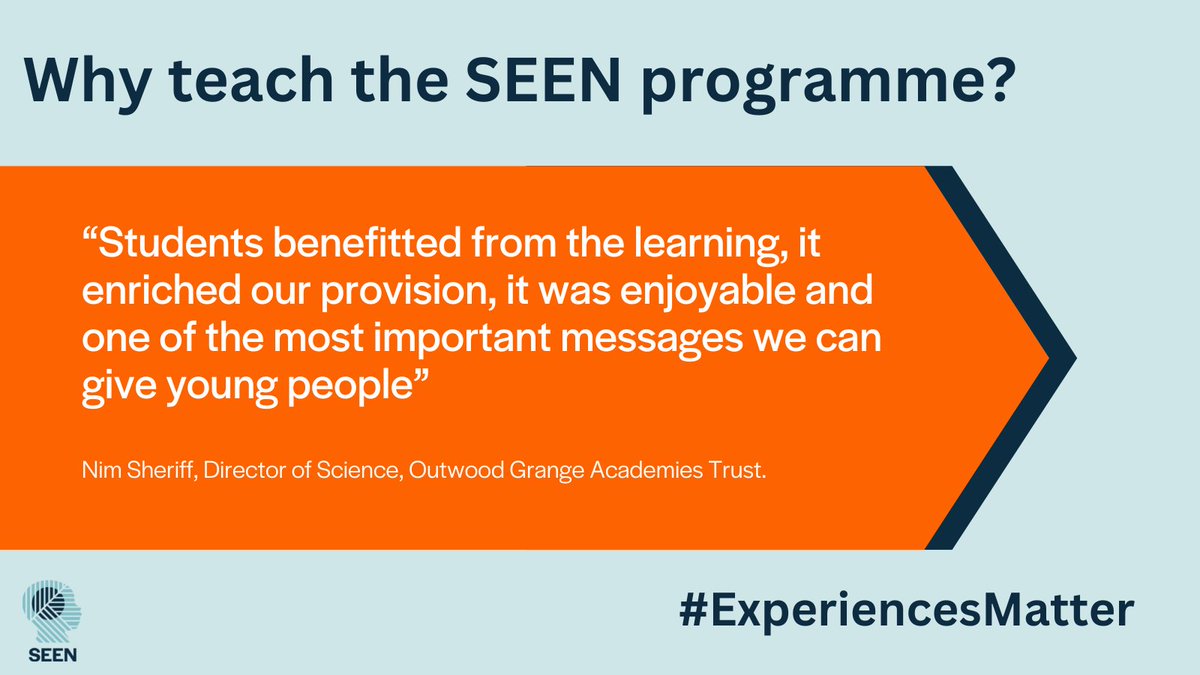 Why teach the SEEN programme?

“Students benefitted from the learning, it enriched our provision, it was enjoyable and one of the most important messages we can give young people”

Nim Sheriff, Director of Science, Outwood Grange Academies Trust.

SEEN

#ExperiencesMatter